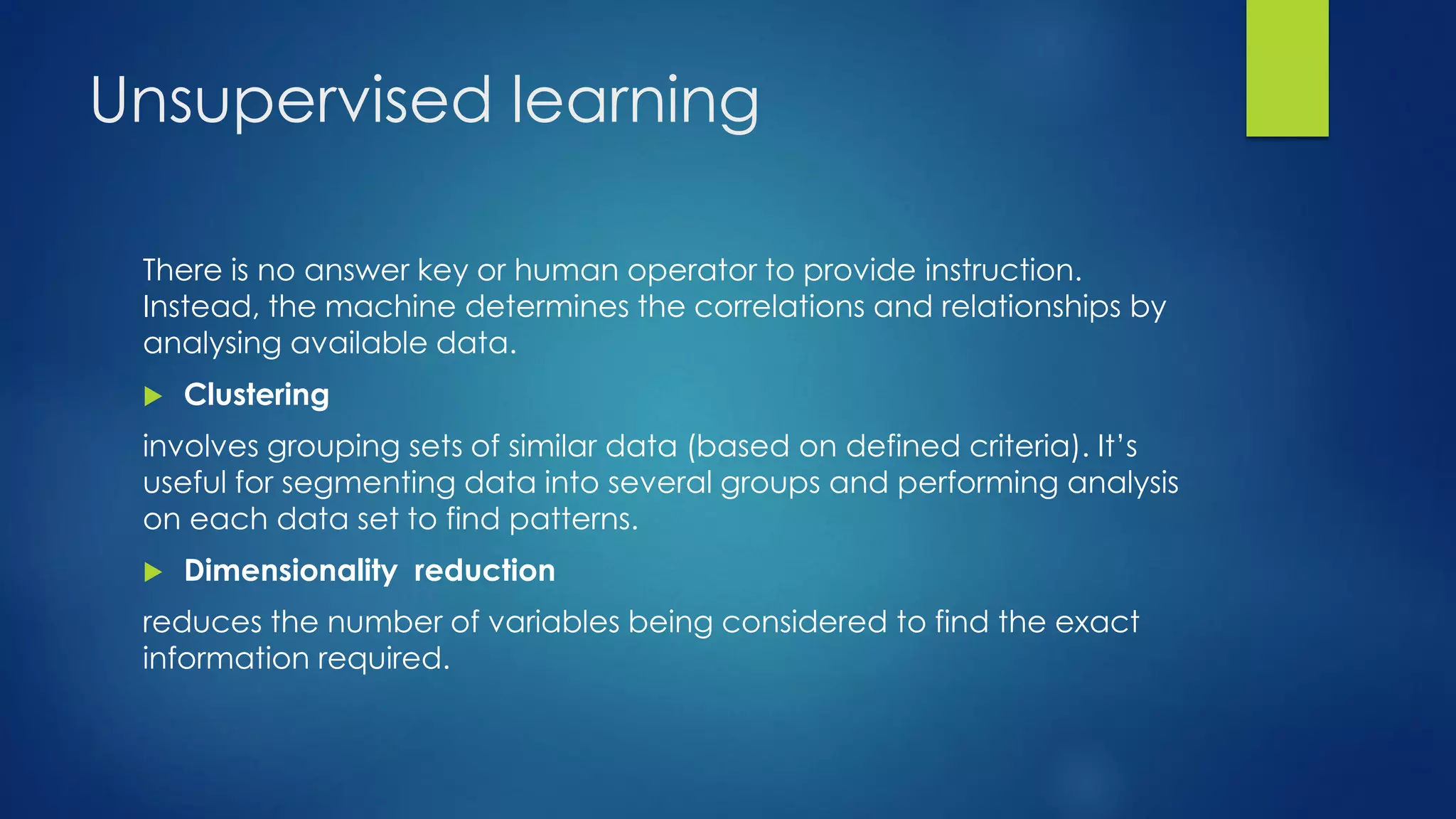 Unsupervised learning

There is no answer key or human operator to provide instruction. Instead, the machine determines the correlations and relationships by analysing available data.

Clustering

involves grouping sets of similar data (based on defined criteria). It's useful for segmenting data into several groups and performing analysis on each data set to find patterns.

Dimensionality reduction

reduces the number of variables being considered to find the exact information required.